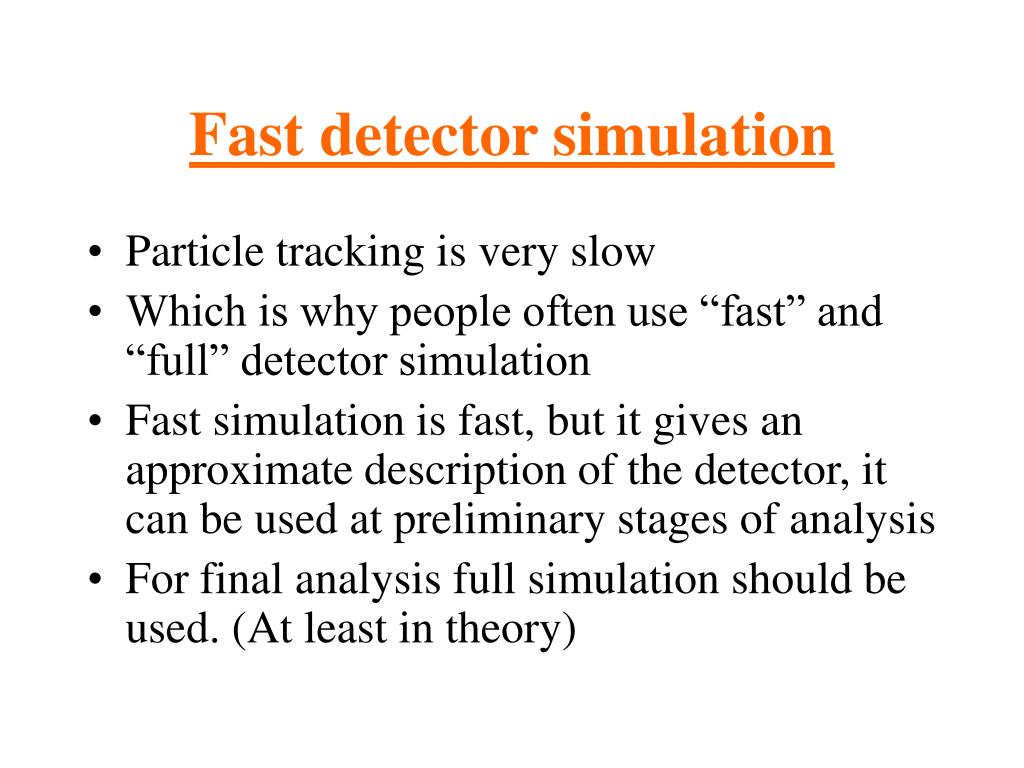 Fast detector simulation

• Particle tracking is very slow
• Which is why people often use “fast” and “full” detector simulation
• Fast simulation is fast, but it gives an approximate description of the detector, it can be used at preliminary stages of analysis
• For final analysis full simulation should be used. (At least in theory)